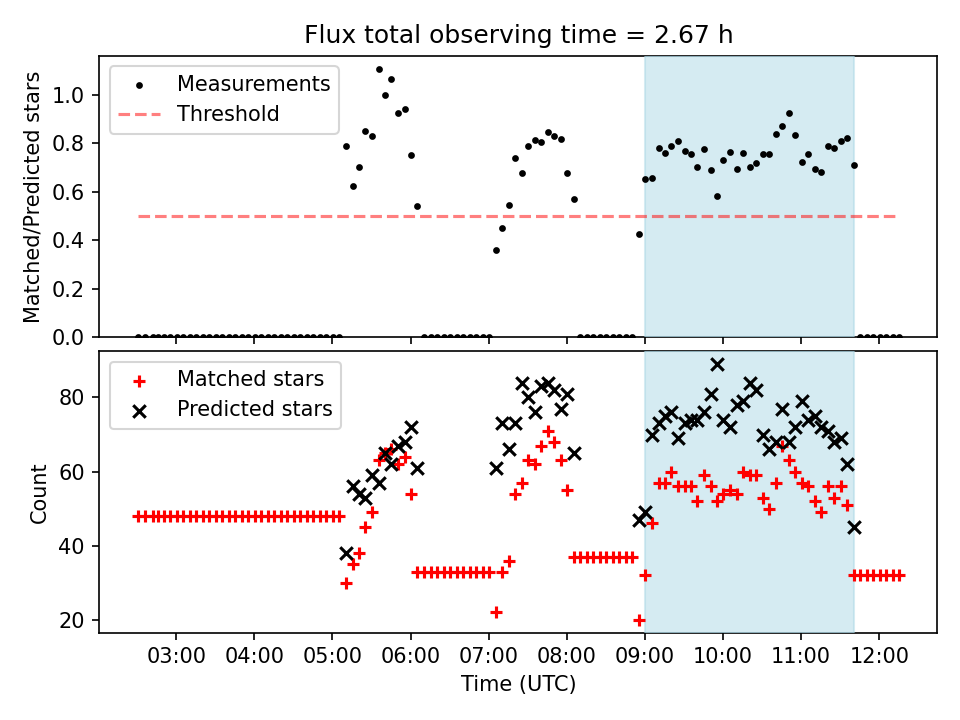 Flux total observing time = 2.67 h

Measurements
Threshold

Matched/Predicted stars

1.0
0.8
0.6
0.4
0.2
0.0

Matched stars
Predicted stars

Count

80
60
40
20

03:00
04:00
05:00
06:00
07:00
08:00
09:00
10:00
11:00
12:00

Time (UTC)